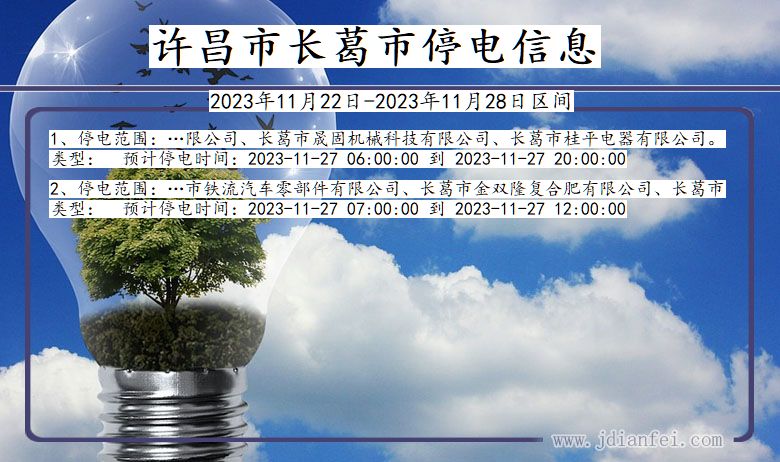 许昌市长葛市停电信息

2023年11月22日-2023年11月28日区间

1、停电范围：…限公司、长葛市晟固机械科技有限公司、长葛市桂平电器有限公司。
类型：　预计停电时间：2023-11-27 06:00:00 到 2023-11-27 20:00:00

2、停电范围：…市铁流汽车零部件有限公司、长葛市金双隆复合肥有限公司、长葛市
类型：　预计停电时间：2023-11-27 07:00:00 到 2023-11-27 12:00:00

www.jdianfei.com